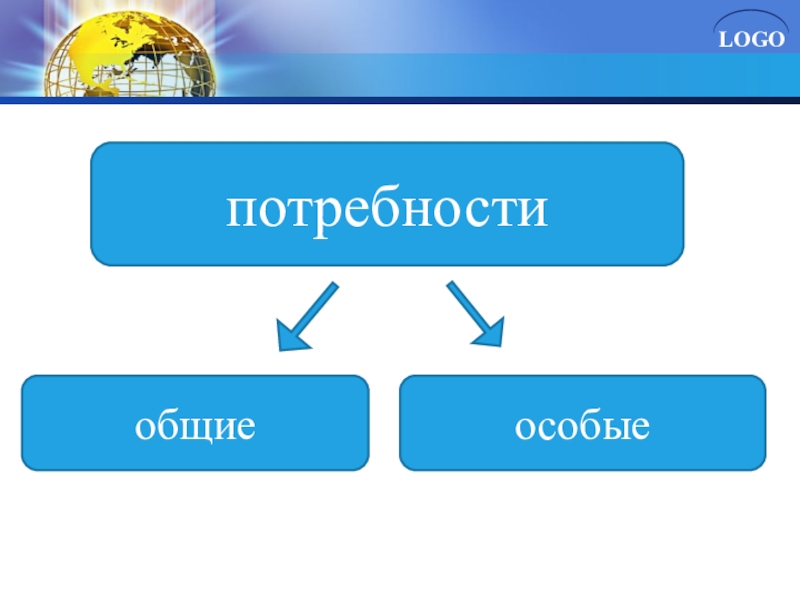 LOGO

потребности

общие

особые